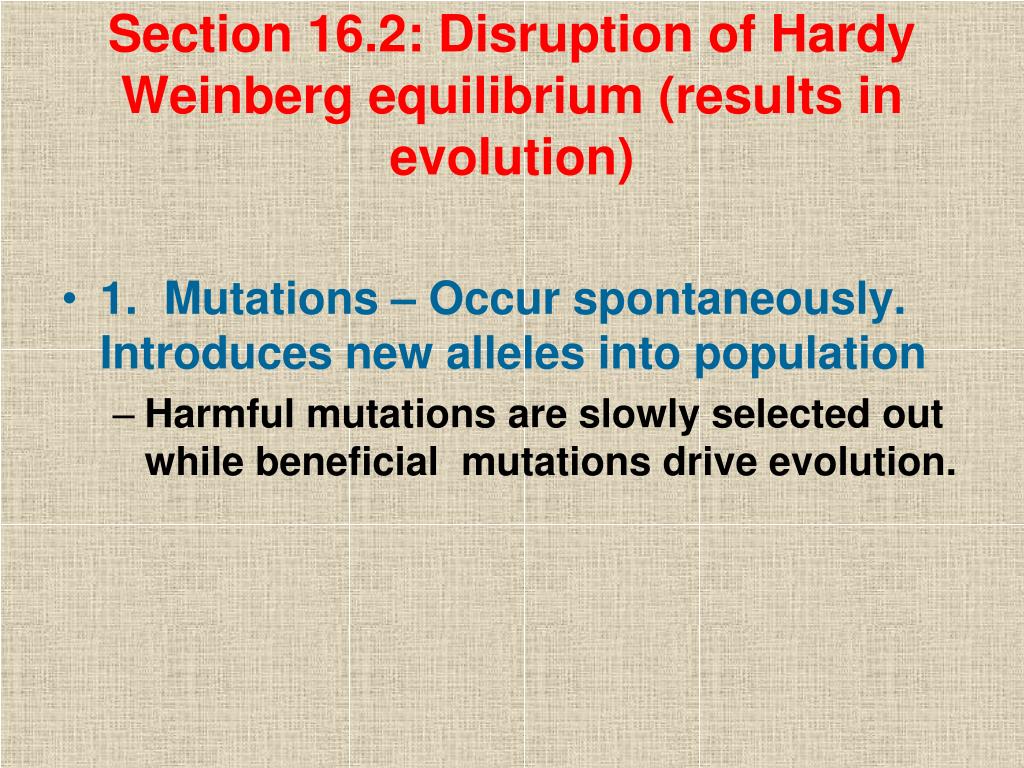 Section 16.2: Disruption of Hardy Weinberg equilibrium (results in evolution)

• 1. Mutations – Occur spontaneously. Introduces new alleles into population
– Harmful mutations are slowly selected out while beneficial mutations drive evolution.